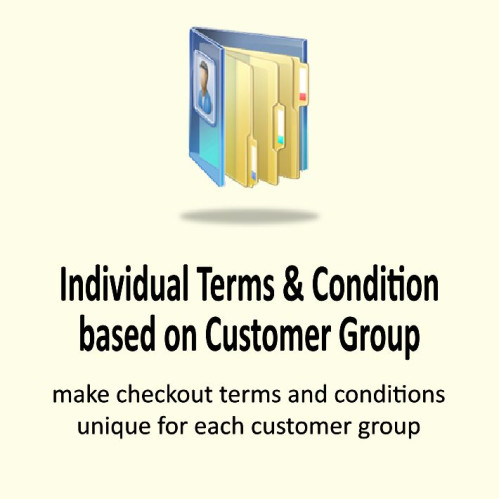 Individual Terms & Condition based on Customer Group

make checkout terms and conditions unique for each customer group